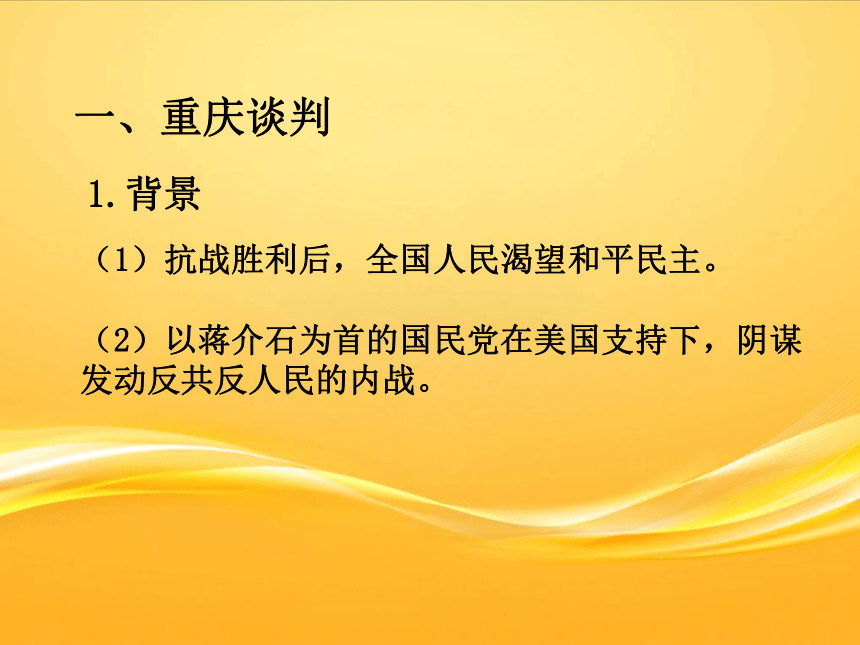 一、重庆谈判

1.背景

（1）抗战胜利后，全国人民渴望和平民主。

（2）以蒋介石为首的国民党在美国支持下，阴谋发动反共反人民的内战。